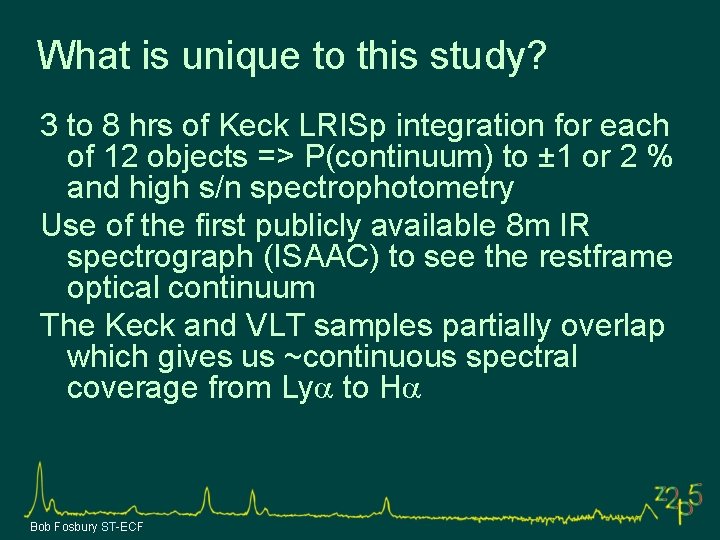 What is unique to this study?

3 to 8 hrs of Keck LRISp integration for each of 12 objects => P(continuum) to ±1 or 2 % and high s/n spectrophotometry

Use of the first publicly available 8m IR spectrograph (ISAAC) to see the restframe optical continuum

The Keck and VLT samples partially overlap which gives us ~continuous spectral coverage from Ly$\alpha$ to H$\alpha$

Bob Fosbury ST-ECF

z2p5